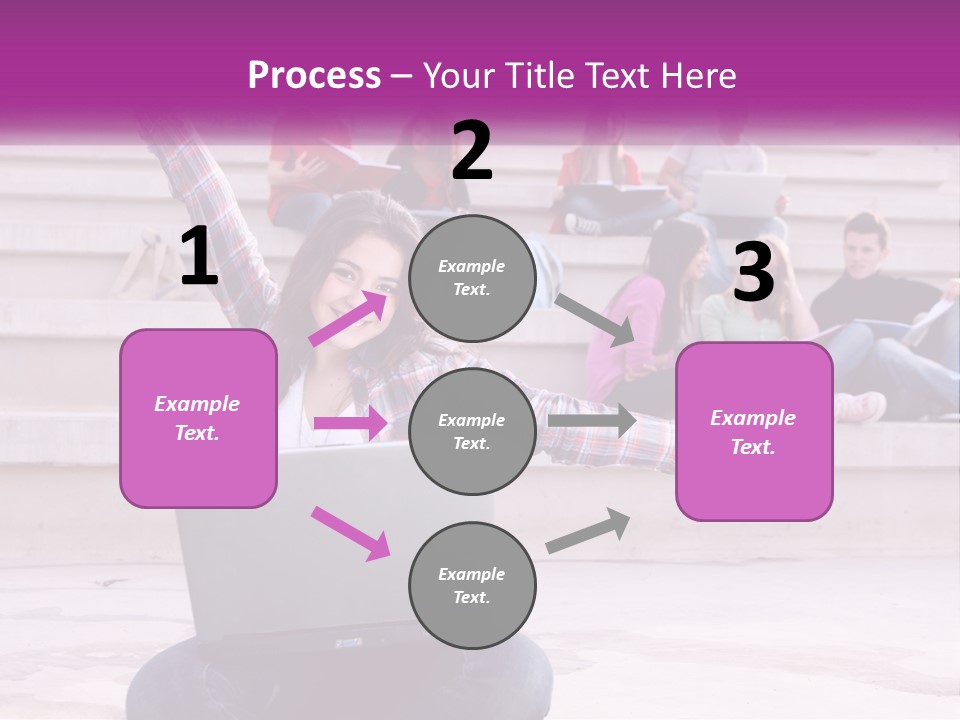 Process – Your Title Text Here

1

Example Text.

2

Example Text.

Example Text.

Example Text.

3

Example Text.